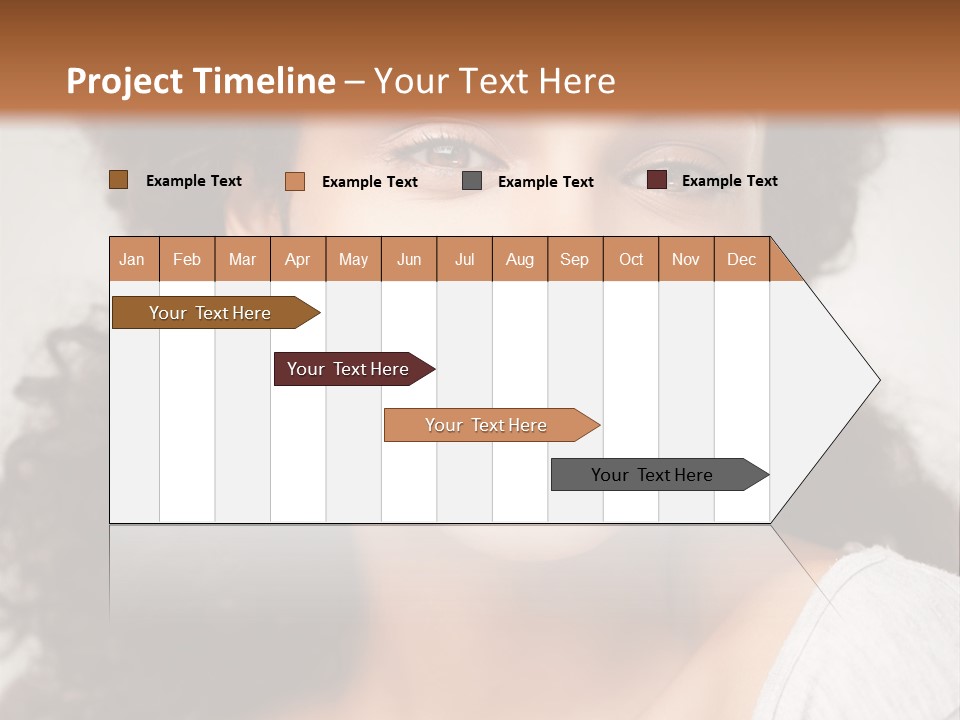 Project Timeline – Your Text Here

Example Text Example Text Example Text Example Text

| Jan | Feb | Mar | Apr | May | Jun | Jul | Aug | Sep | Oct | Nov | Dec |
|---|---|---|---|---|---|---|---|---|---|---|---|

Your Text Here

Your Text Here

Your Text Here

Your Text Here